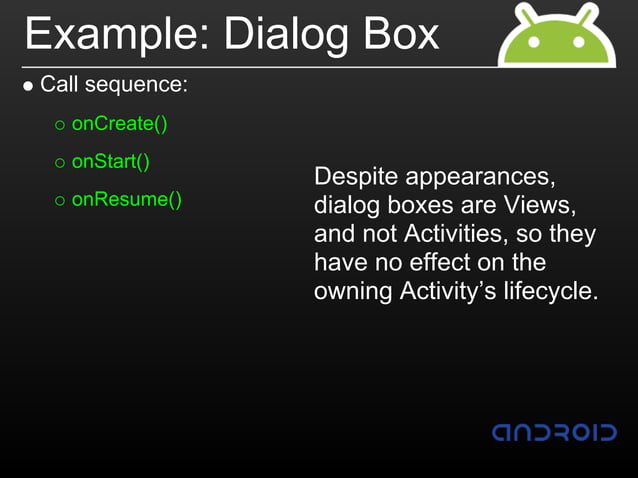 Example: Dialog Box

● Call sequence:

○ onCreate()

○ onStart()

○ onResume()

Despite appearances, dialog boxes are Views, and not Activities, so they have no effect on the owning Activity's lifecycle.

ANDROID